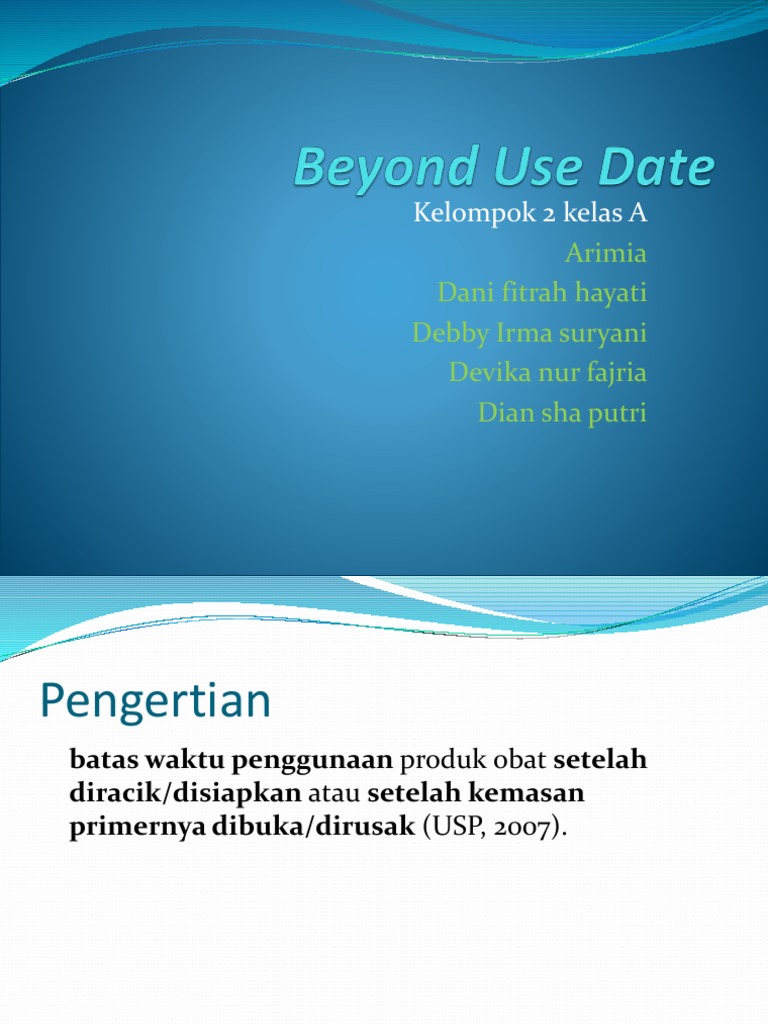 Beyond Use Date

Kelompok 2 kelas A
Arimia
Dani fitrah hayati
Debby Irma suryani
Devika nur fajria
Dian sha putri

Pengertian

batas waktu penggunaan produk obat setelah diracik/disiapkan atau setelah kemasan primernya dibuka/dirusak (USP, 2007).